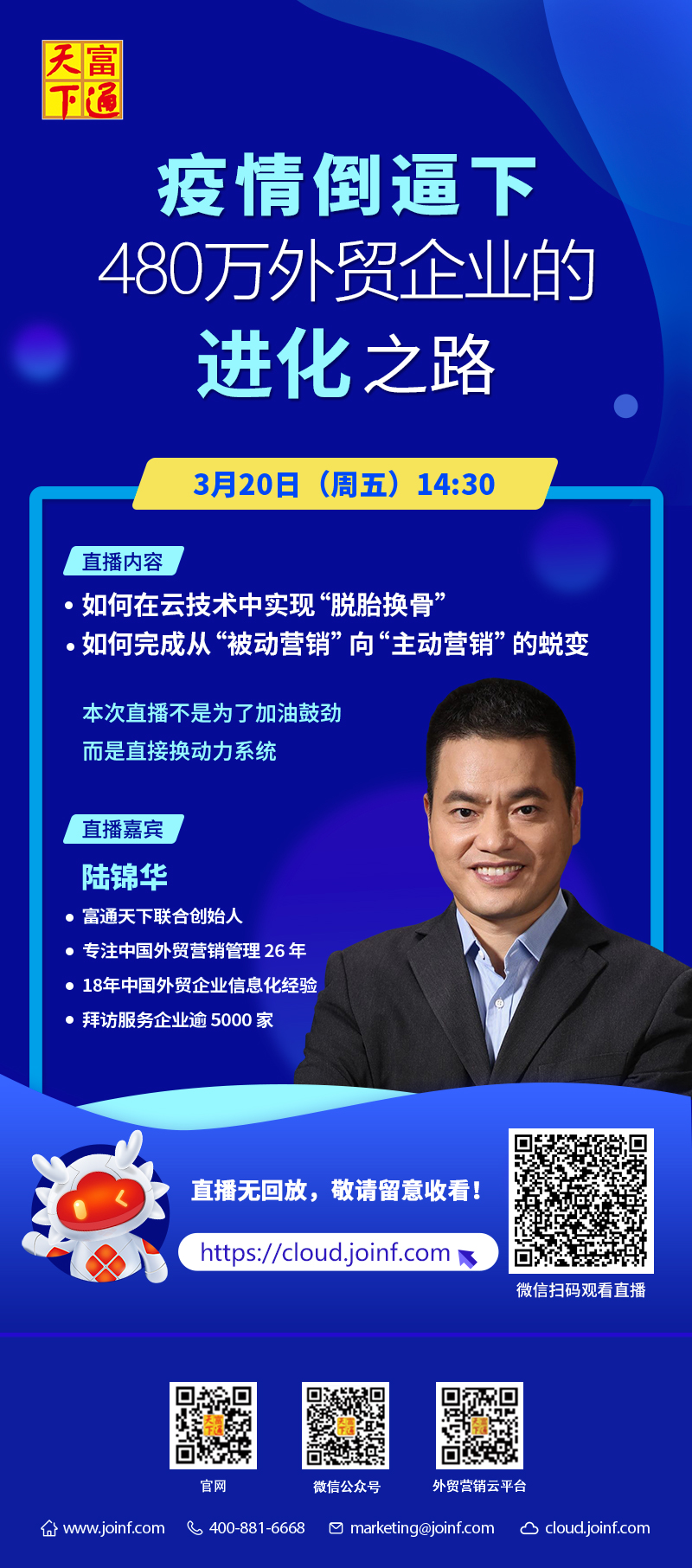 天富
下通

疫情倒逼下
480万外贸企业的
进化之路

3月20日（周五）14:30

直播内容
• 如何在云技术中实现“脱胎换骨”
• 如何完成从“被动营销”向“主动营销”的蜕变

本次直播不是为了加油鼓劲
而是直接换动力系统

直播嘉宾
陆锦华
• 富通天下联合创始人
• 专注中国外贸营销管理 26 年
• 18年中国外贸企业信息化经验
• 拜访服务企业逾 5000 家

直播无回放，敬请留意收看！
https://cloud.joinf.com

微信扫码观看直播

官网
微信公众号
外贸营销云平台

www.joinf.com 400-881-6668 marketing@joinf.com cloud.joinf.com